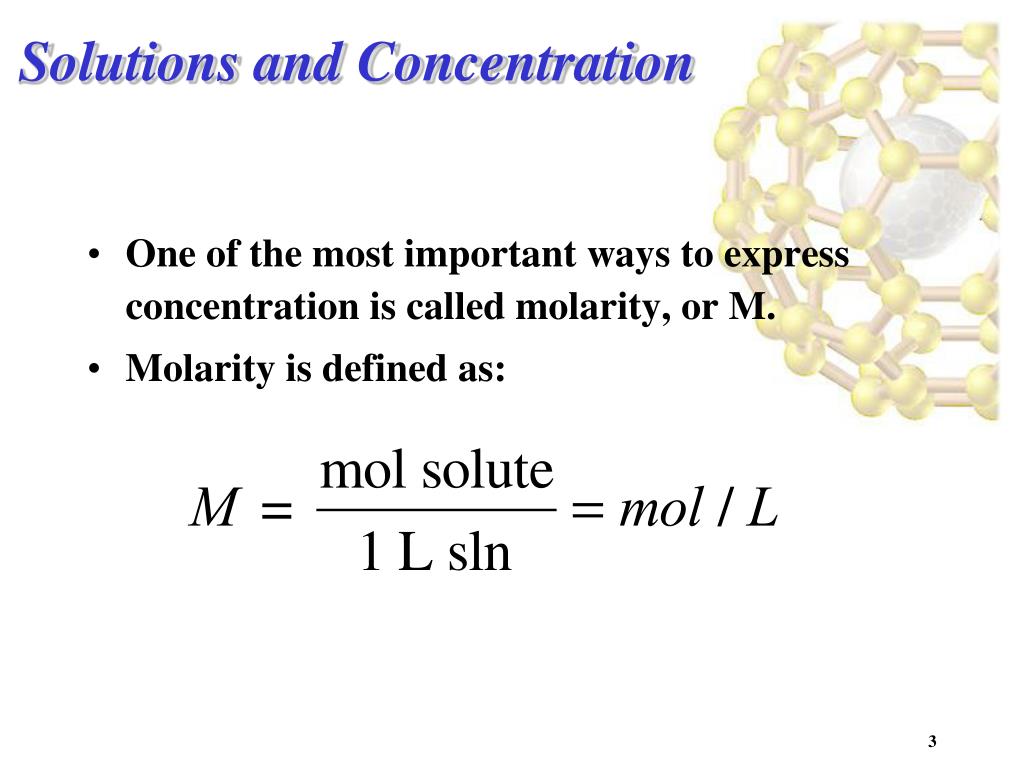 Solutions and Concentration

• One of the most important ways to express concentration is called molarity, or M.

• Molarity is defined as:

$M = \frac{\text{mol solute}}{\text{1 L sln}} = mol / L$

3